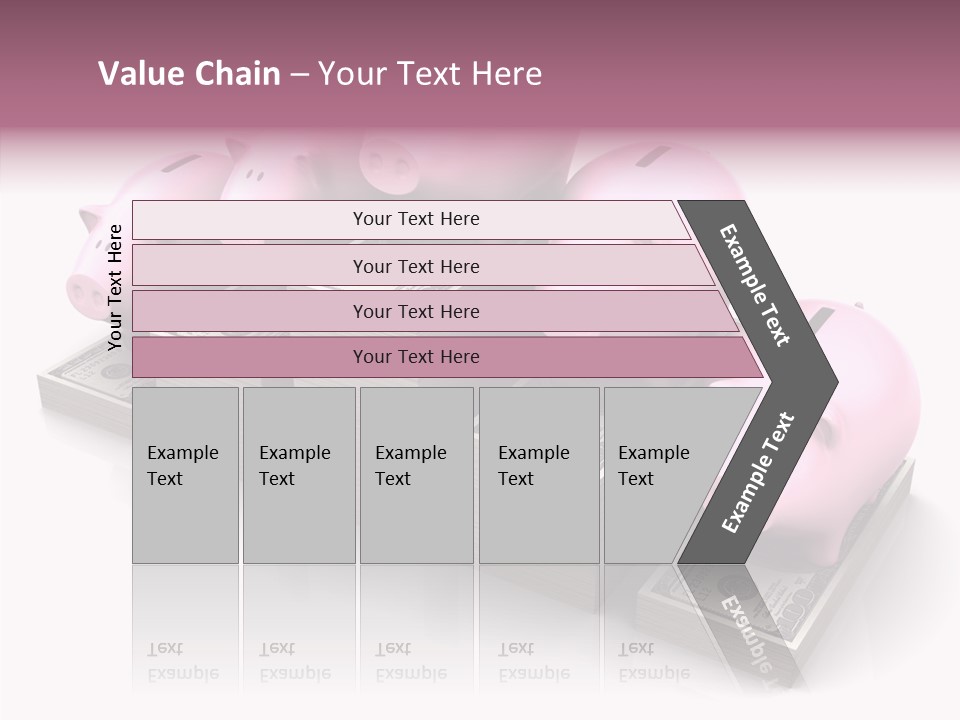 Value Chain – Your Text Here

Your Text Here

Your Text Here

Your Text Here

Your Text Here

Your Text Here

Example Text

Example Text

Example Text

Example Text

Example Text

Example Text

Example Text